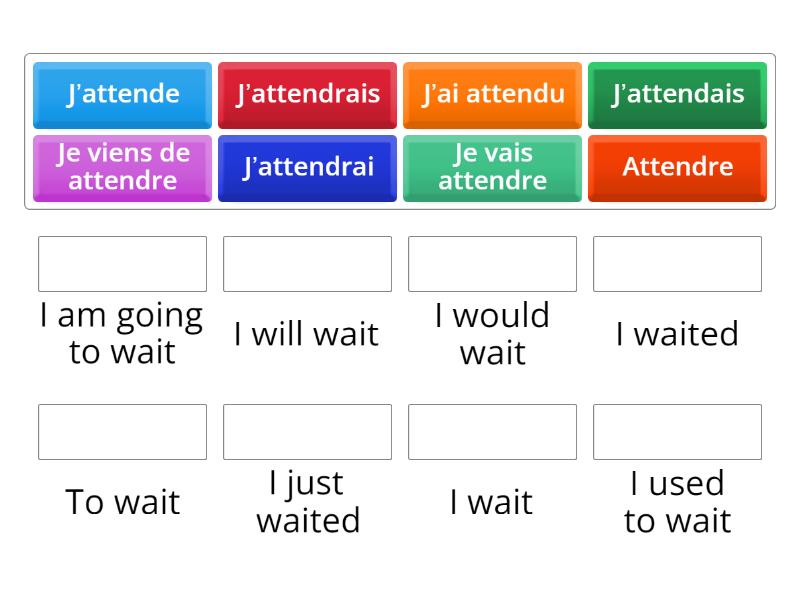 J'attende

J'attendrais

J'ai attendu

J'attendais

Je viens de attendre

J'attendrai

Je vais attendre

Attendre

I am going to wait

I will wait

I would wait

I waited

To wait

I just waited

I wait

I used to wait